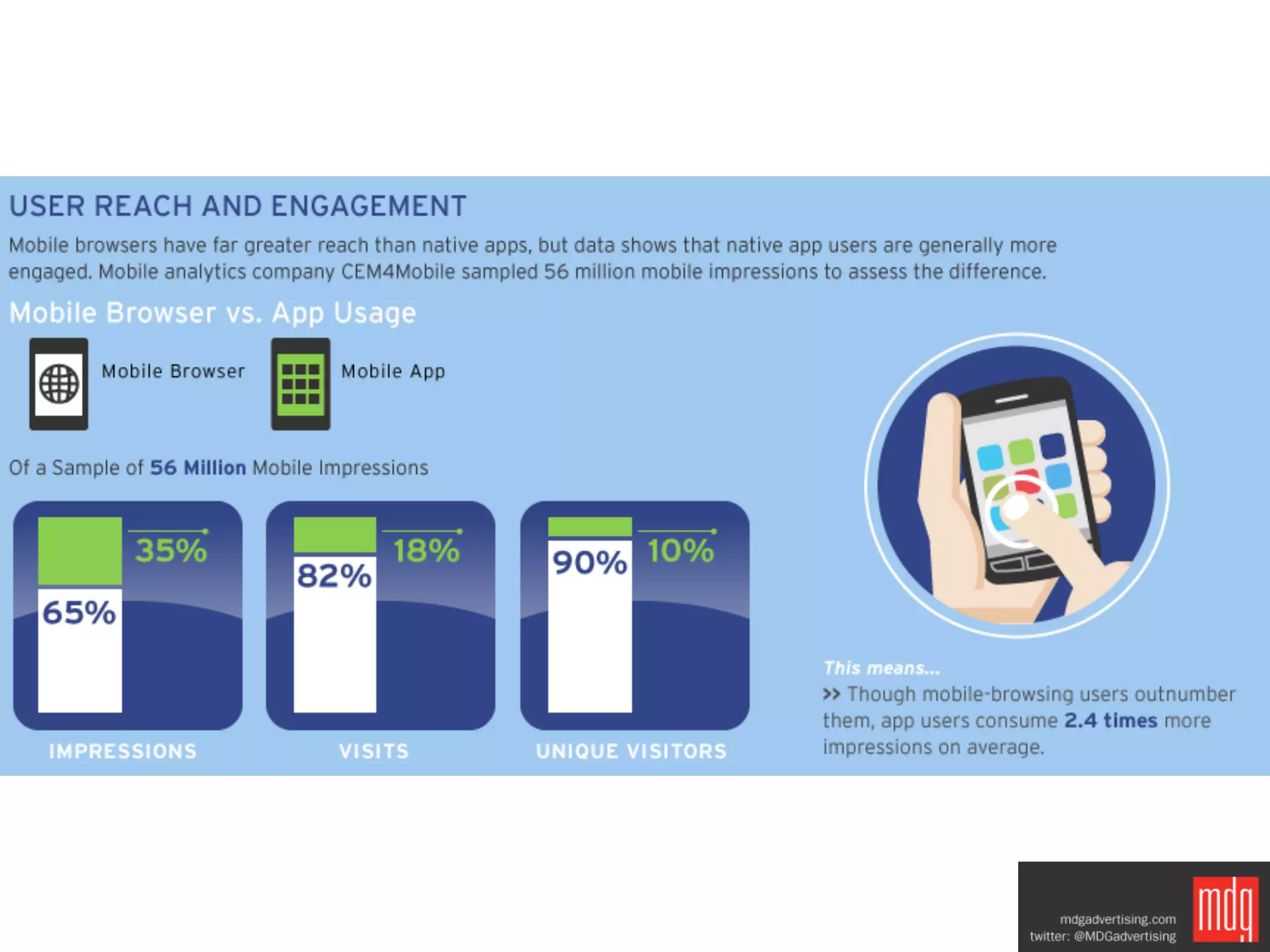 USER REACH AND ENGAGEMENT

Mobile browsers have far greater reach than native apps, but data shows that native app users are generally more engaged. Mobile analytics company CEM4Mobile sampled 56 million mobile impressions to assess the difference.

Mobile Browser vs. App Usage

Mobile Browser

Mobile App

Of a Sample of 56 Million Mobile Impressions

35%

65%

IMPRESSIONS

18%

82%

VISITS

10%

90%

UNIQUE VISITORS

This means...

>> Though mobile-browsing users outnumber them, app users consume 2.4 times more impressions on average.

mdgadvertising.com
twitter: @MDGadvertising

mdg